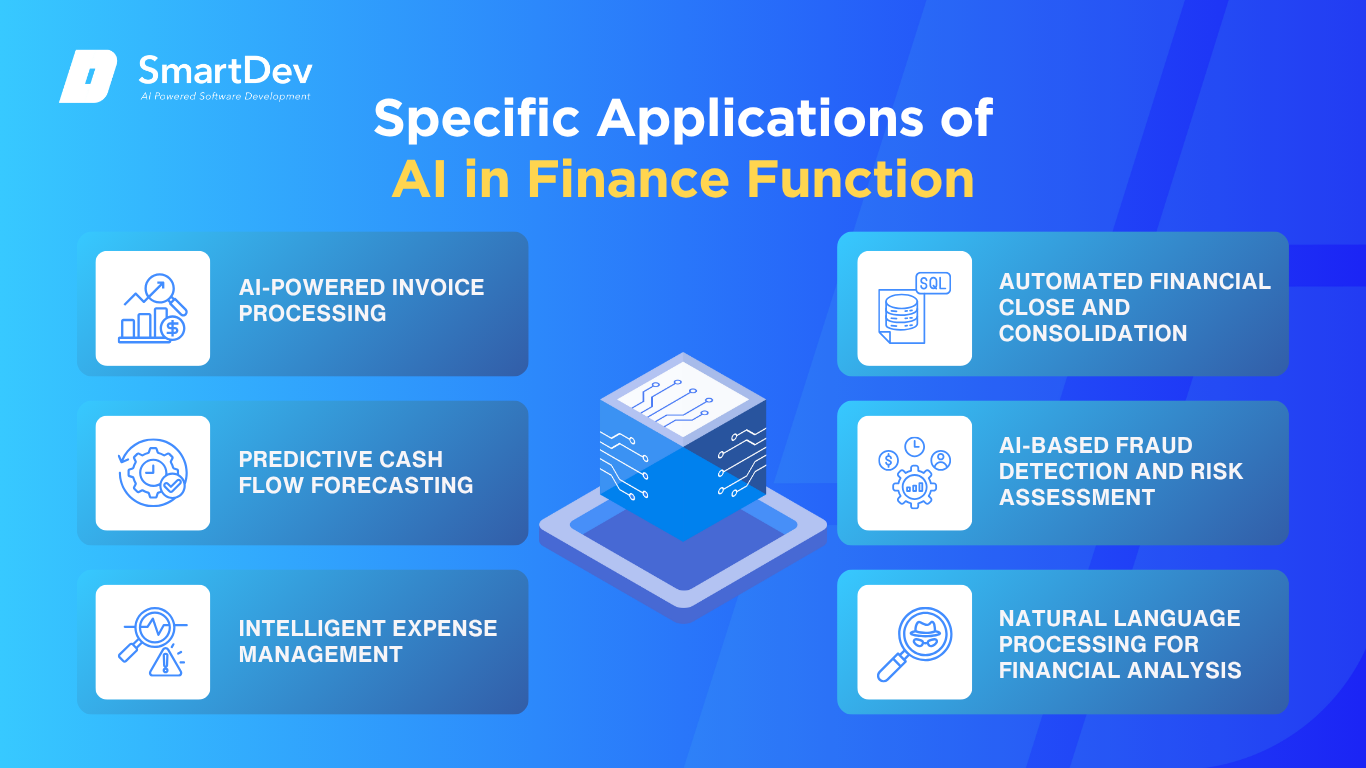 SmartDev
AI Powered Software Development

Specific Applications of
AI in Finance Function

AI-POWERED INVOICE PROCESSING

PREDICTIVE CASH FLOW FORECASTING

INTELLIGENT EXPENSE MANAGEMENT

SQL

AUTOMATED FINANCIAL CLOSE AND CONSOLIDATION

AI-BASED FRAUD DETECTION AND RISK ASSESSMENT

NATURAL LANGUAGE PROCESSING FOR FINANCIAL ANALYSIS